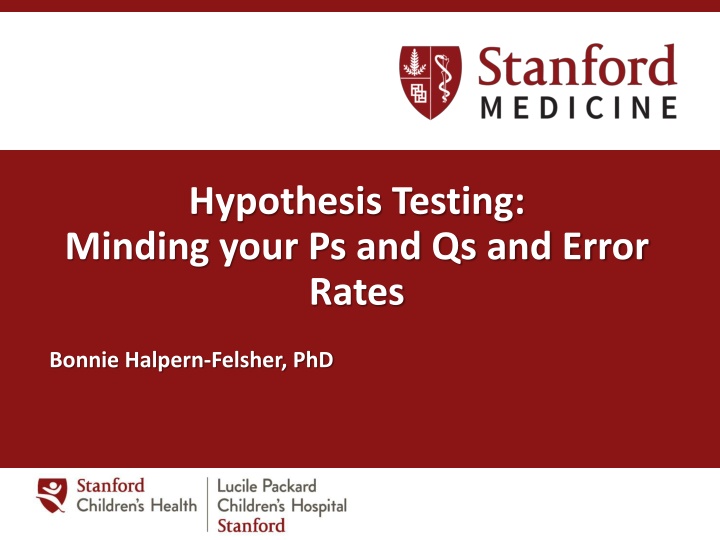 Stanford MEDICINE

Hypothesis Testing: Minding your Ps and Qs and Error Rates

Bonnie Halpern-Felsher, PhD

Stanford Children's Health

Lucile Packard Children's Hospital Stanford